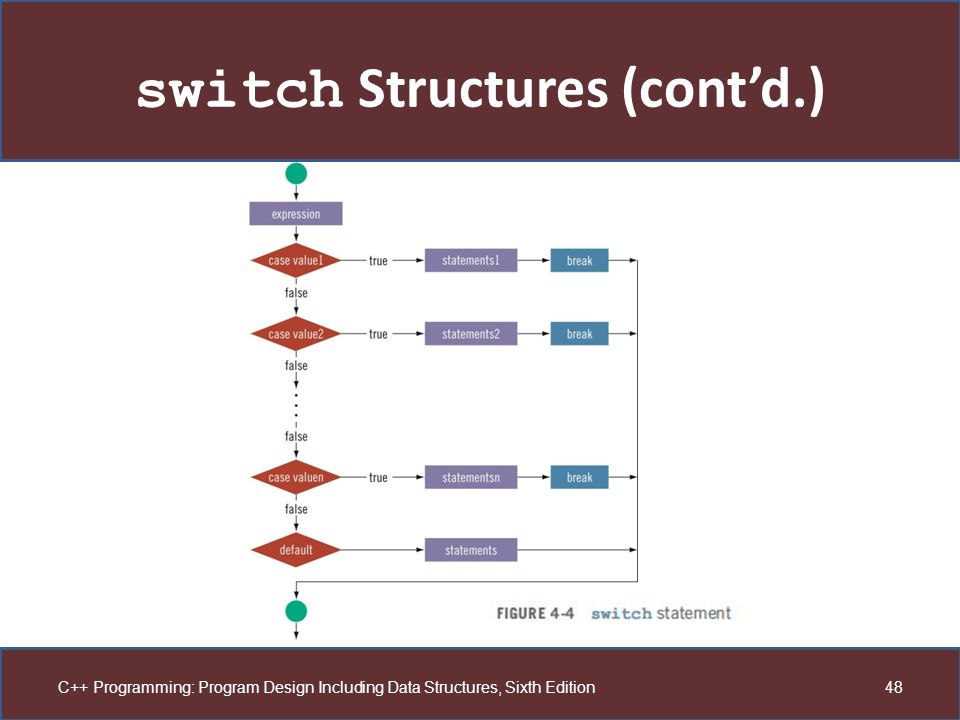 switch Structures (cont'd.)

expression

case value1 true statements1 break

false

case value2 true statements2 break

false

false

case valuen true statementsn break

false

default statements

FIGURE 4-4 switch statement

C++ Programming: Program Design Including Data Structures, Sixth Edition

48